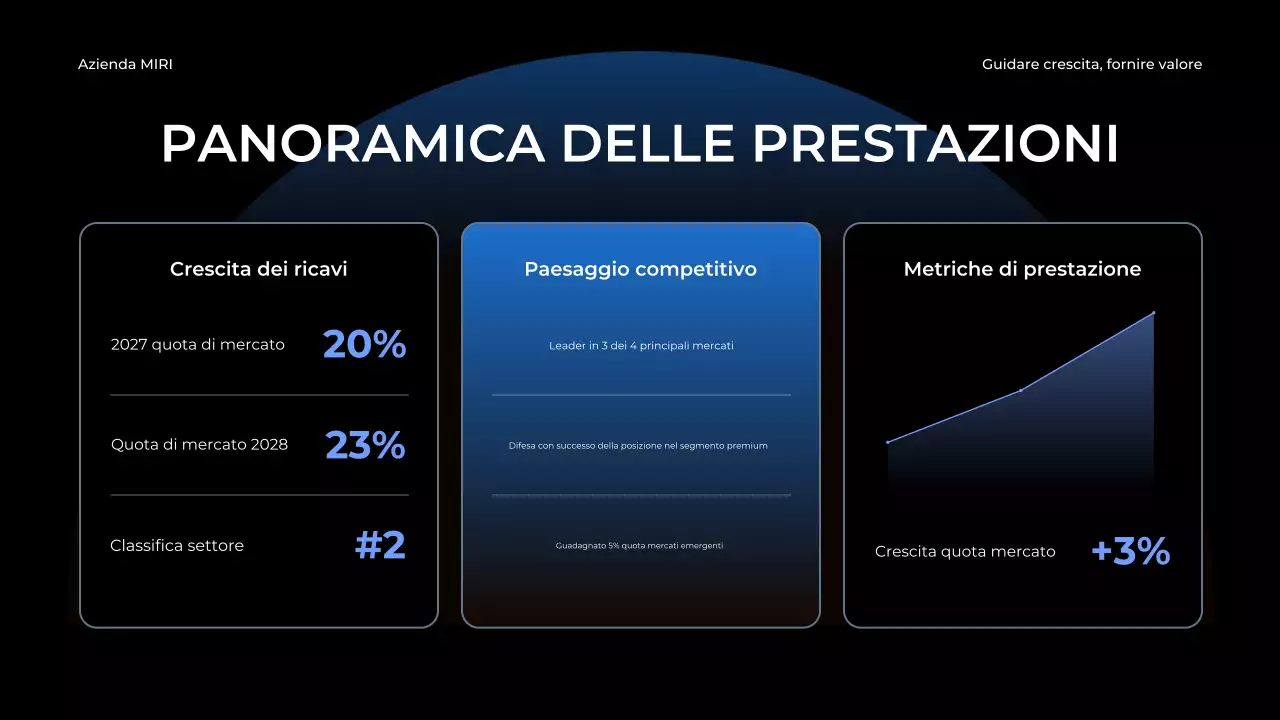 Azienda MIRI

Guidare crescita, fornire valore

PANORAMICA DELLE PRESTAZIONI

Crescita dei ricavi

2027 quota di mercato 20%

Quota di mercato 2028 23%

Classifica settore #2

Paesaggio competitivo

Leader in 3 dei 4 principali mercati

Difesa con successo della posizione nel segmento premium

Guadagnato 5% quota mercati emergenti

Metriche di prestazione

Crescita quota mercato +3%